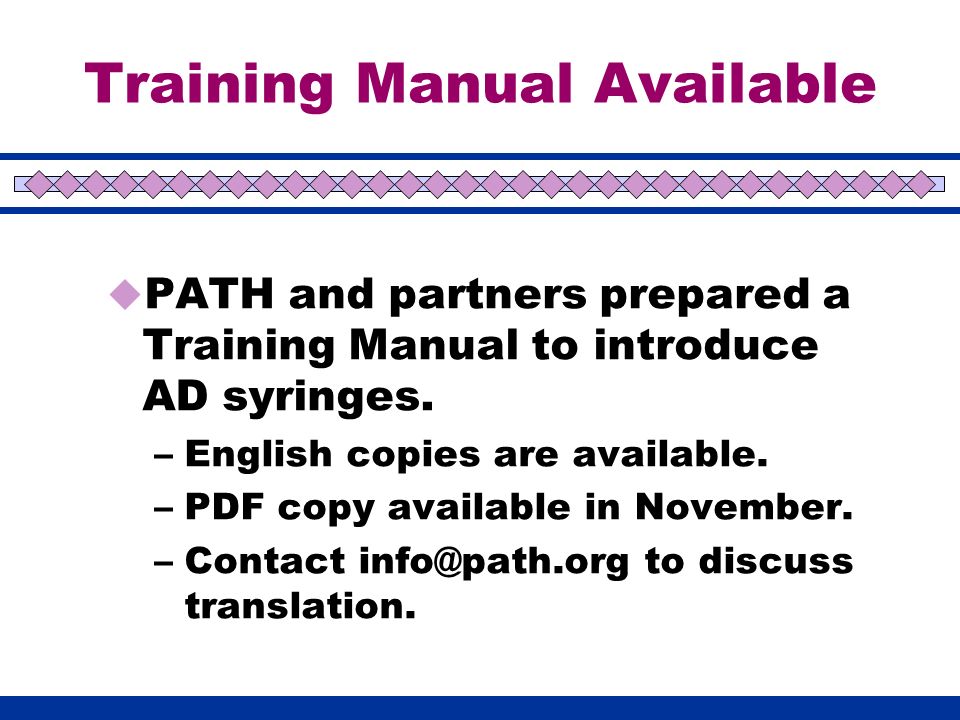 Training Manual Available

PATH and partners prepared a Training Manual to introduce AD syringes.

– English copies are available.
– PDF copy available in November.
– Contact info@path.org to discuss translation.